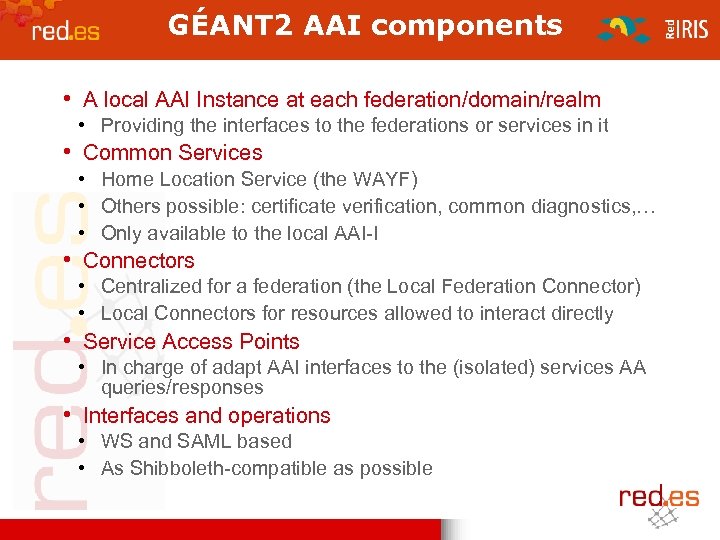 red.es

GÉANT2 AAI components

Red IRIS

• A local AAI Instance at each federation/domain/realm
  • Providing the interfaces to the federations or services in it
• Common Services
  • Home Location Service (the WAYF)
  • Others possible: certificate verification, common diagnostics,…
  • Only available to the local AAI-I
• Connectors
  • Centralized for a federation (the Local Federation Connector)
  • Local Connectors for resources allowed to interact directly
• Service Access Points
  • In charge of adapt AAI interfaces to the (isolated) services AA queries/responses
• Interfaces and operations
  • WS and SAML based
  • As Shibboleth-compatible as possible

red.es

red.es